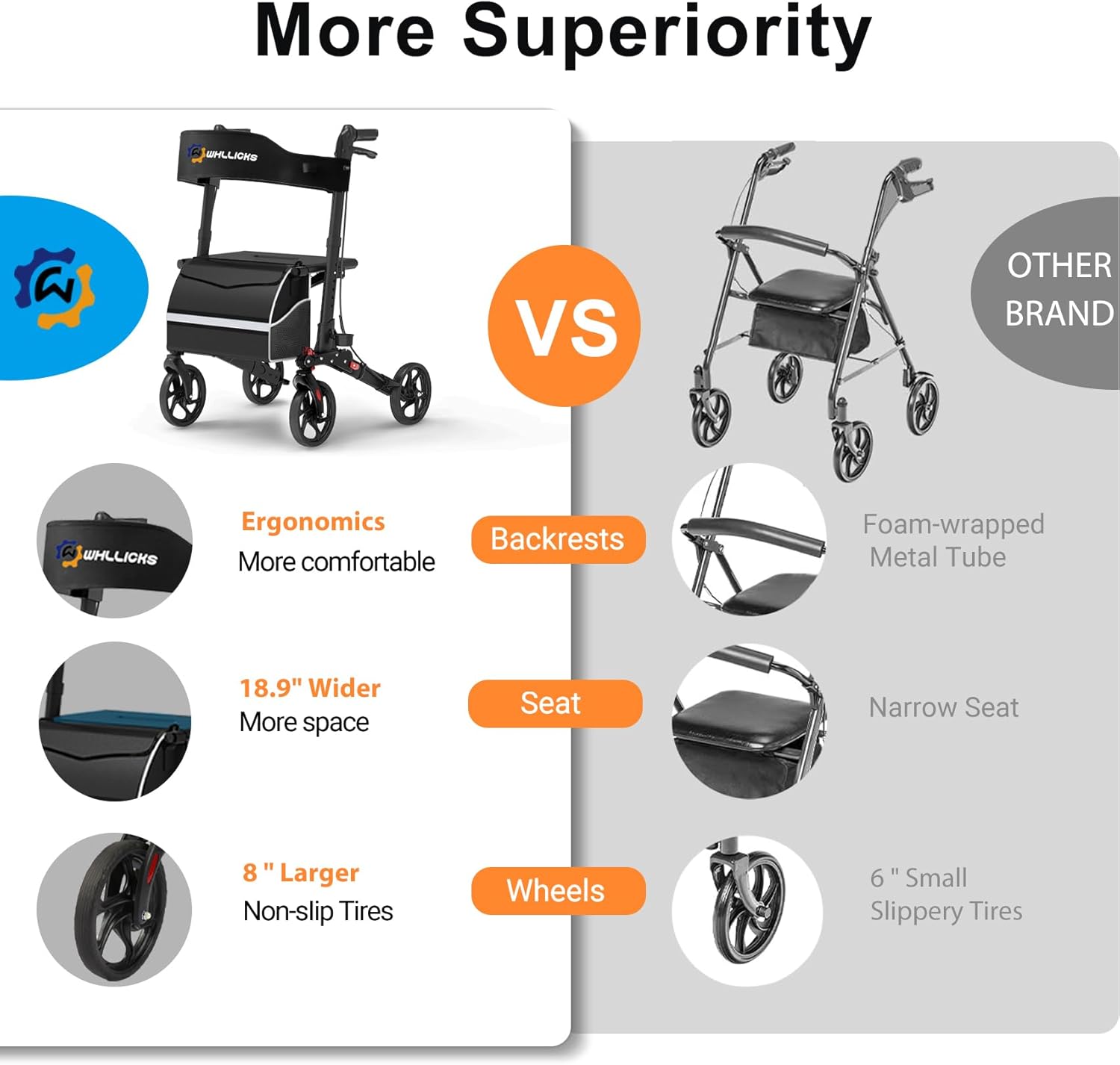 More Superiority

WHLLICKS

VS

OTHER BRAND

WHLLICKS

Ergonomics
More comfortable

Backrests

Foam-wrapped Metal Tube

18.9" Wider
More space

Seat

Narrow Seat

8 " Larger
Non-slip Tires

Wheels

6 " Small
Slippery Tires